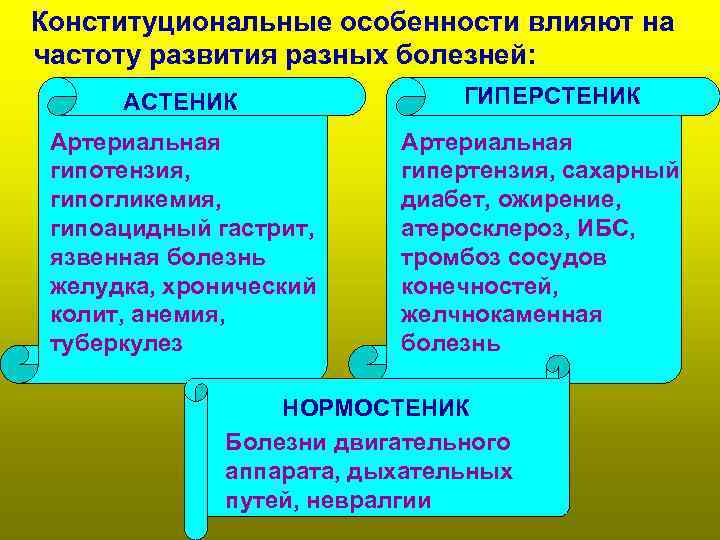 Конституциональные особенности влияют на частоту развития разных болезней:

АСТЕНИК

Артериальная гипотензия, гипогликемия, гипоацидный гастрит, язвенная болезнь желудка, хронический колит, анемия, туберкулез

ГИПЕРСТЕНИК

Артериальная гипертензия, сахарный диабет, ожирение, атеросклероз, ИБС, тромбоз сосудов конечностей, желчнокаменная болезнь

НОРМОСТЕНИК

Болезни двигательного аппарата, дыхательных путей, невралгии